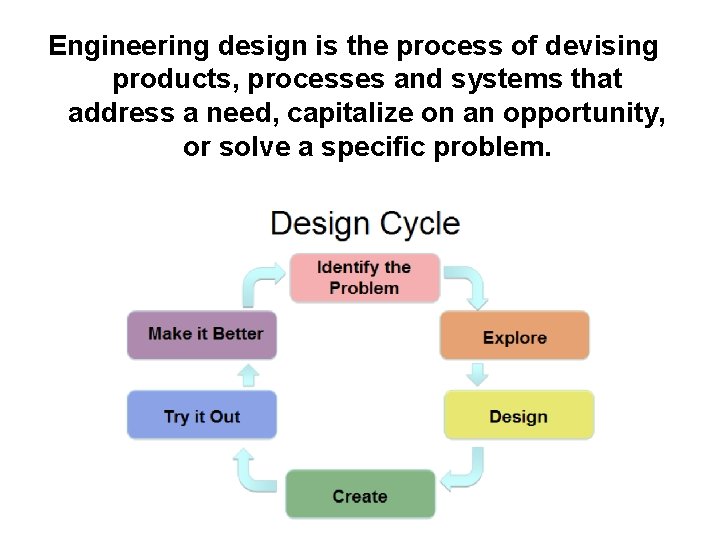 Engineering design is the process of devising products, processes and systems that address a need, capitalize on an opportunity, or solve a specific problem.

Design Cycle

Identify the Problem

Explore

Design

Create

Try it Out

Make it Better